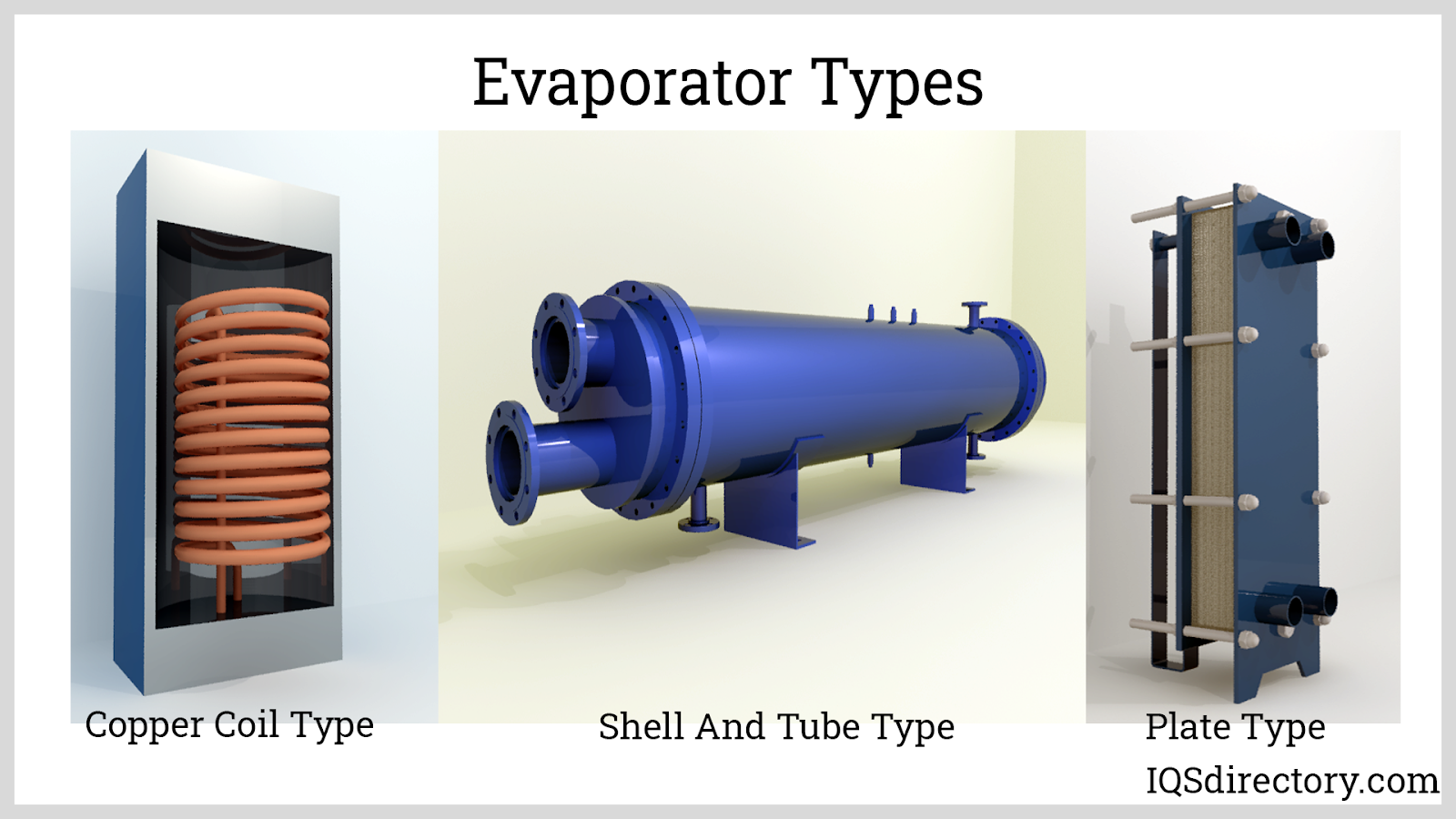 Evaporator Types

Copper Coil Type

Shell And Tube Type

Plate Type

IQSdirectory.com